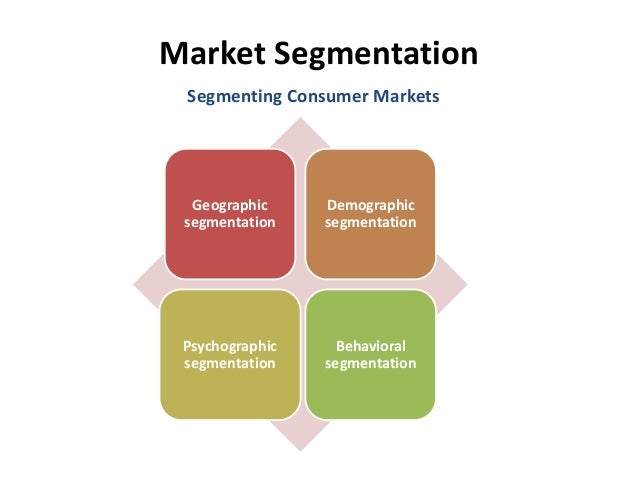 Market Segmentation

Segmenting Consumer Markets

Geographic segmentation

Demographic segmentation

Psychographic segmentation

Behavioral segmentation